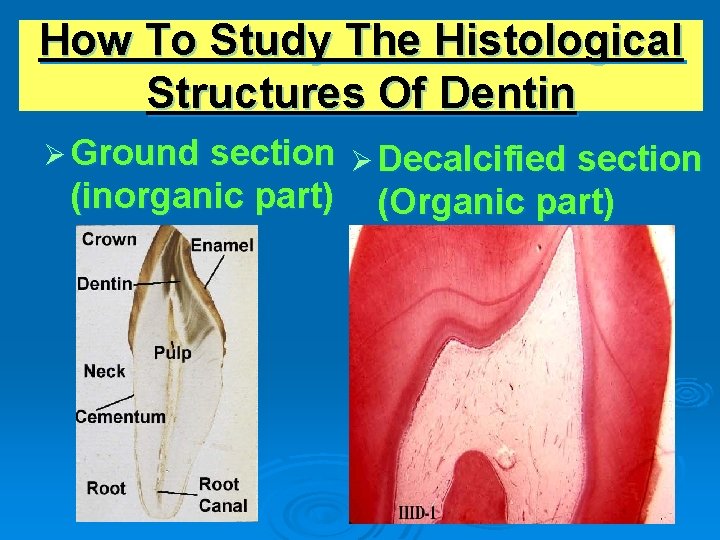 How To Study The Histological Structures Of Dentin

➢ Ground section (inorganic part)

➢ Decalcified section (Organic part)

Crown
Enamel
Dentin
Pulp
Neck
Cementum
Root
Root Canal

IIID-1